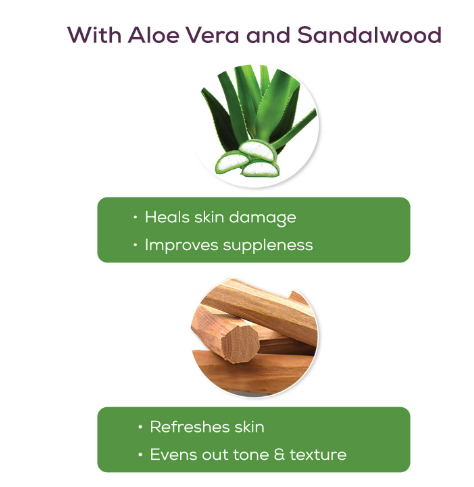 With Aloe Vera and Sandalwood

• Heals skin damage
• Improves suppleness

• Refreshes skin
• Evens out tone & texture